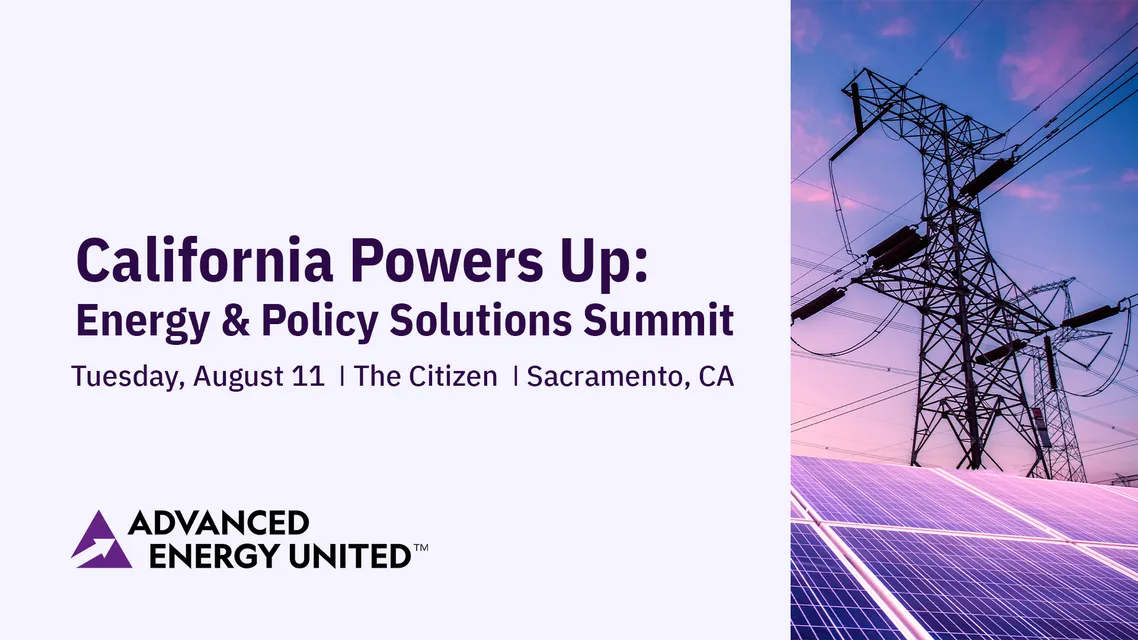 California Powers Up:
Energy & Policy Solutions Summit

Tuesday, August 11 | The Citizen | Sacramento, CA

ADVANCED ENERGY UNITED™